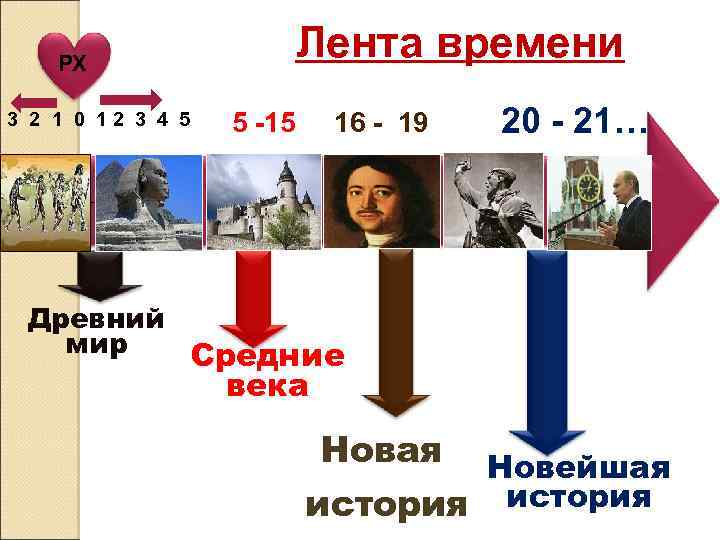 Лента времени

РХ

3 2 1 0 1 2 3 4 5

5 -15

16 - 19

20 - 21…

Древний мир

Средние века

Новая история

Новейшая история